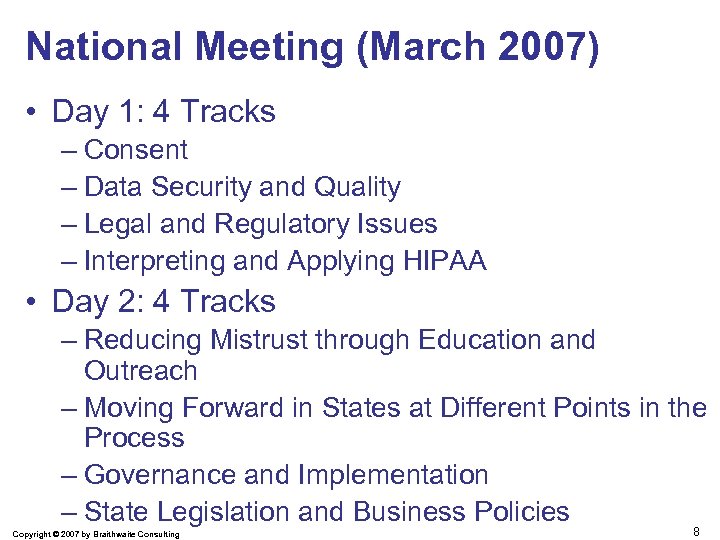 National Meeting (March 2007)

• Day 1: 4 Tracks
– Consent
– Data Security and Quality
– Legal and Regulatory Issues
– Interpreting and Applying HIPAA
• Day 2: 4 Tracks
– Reducing Mistrust through Education and Outreach
– Moving Forward in States at Different Points in the Process
– Governance and Implementation
– State Legislation and Business Policies

Copyright © 2007 by Braithwaite Consulting

8